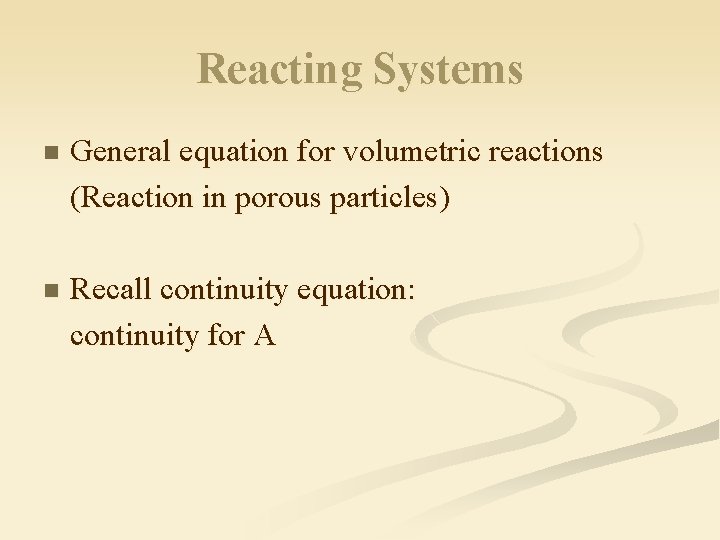 Reacting Systems

General equation for volumetric reactions (Reaction in porous particles)

Recall continuity equation: continuity for A